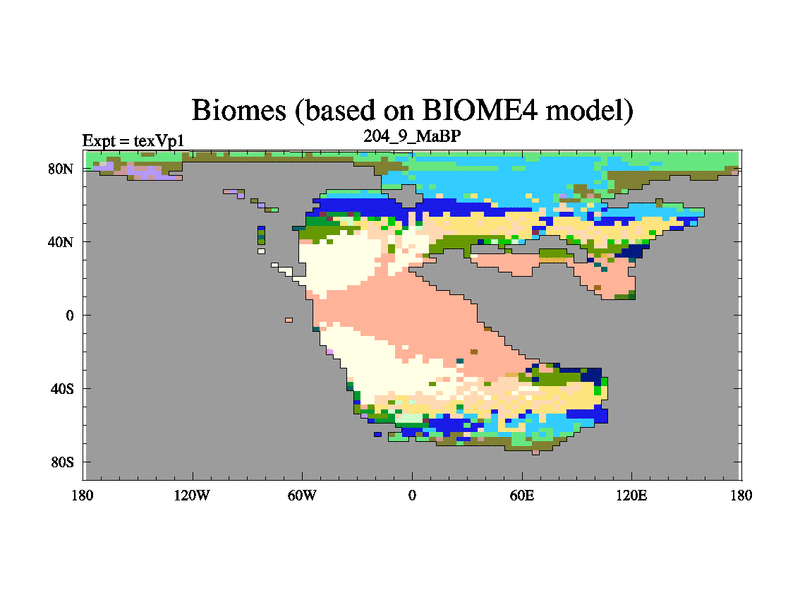 Biomes (based on BIOME4 model)

Expt = texVp1

204_9_MaBP

80N
40N
0
40S
80S

180
120W
60W
0
60E
120E
180